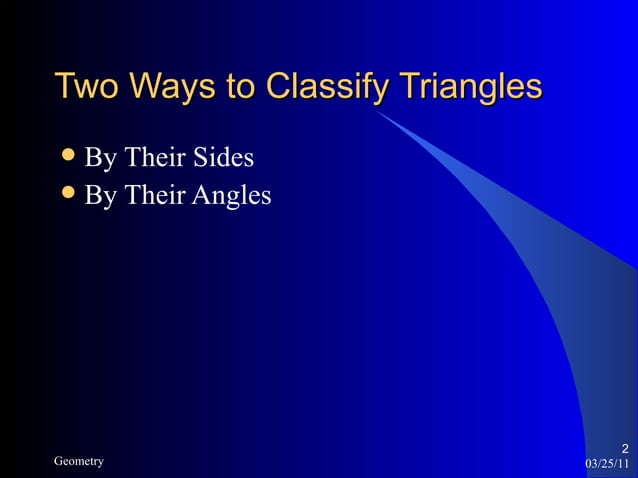 Two Ways to Classify Triangles

- By Their Sides
- By Their Angles

Geometry

2
03/25/11